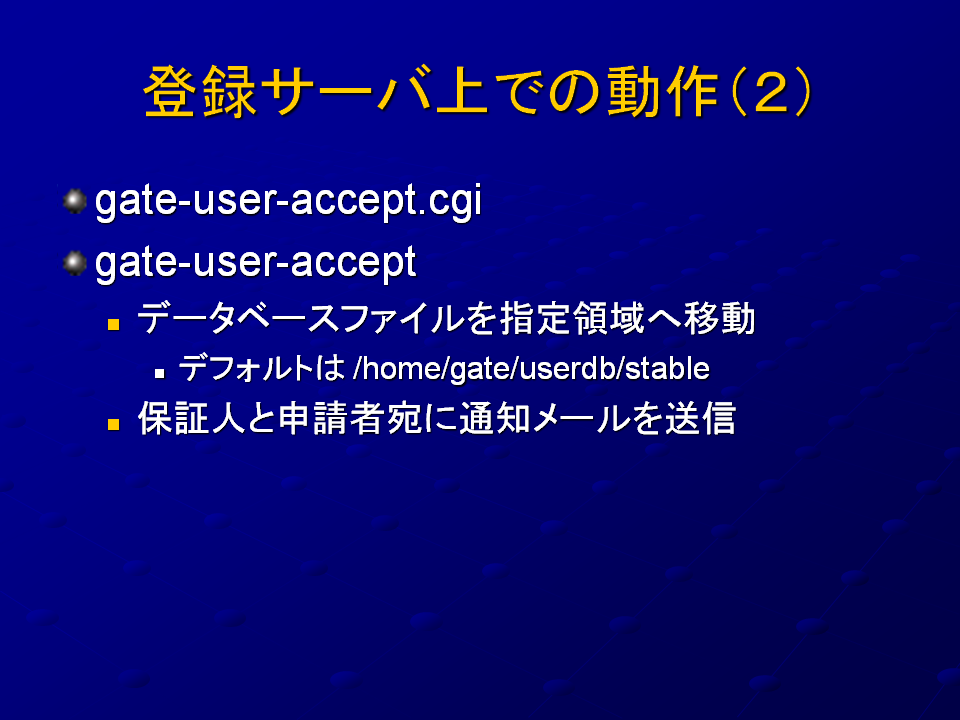 登録サーバ上での動作(2)

gate-user-accept.cgi

gate-user-accept

データベースファイルを指定領域へ移動

デフォルトは /home/gate/userdb/stable

保証人と申請者宛に通知メールを送信